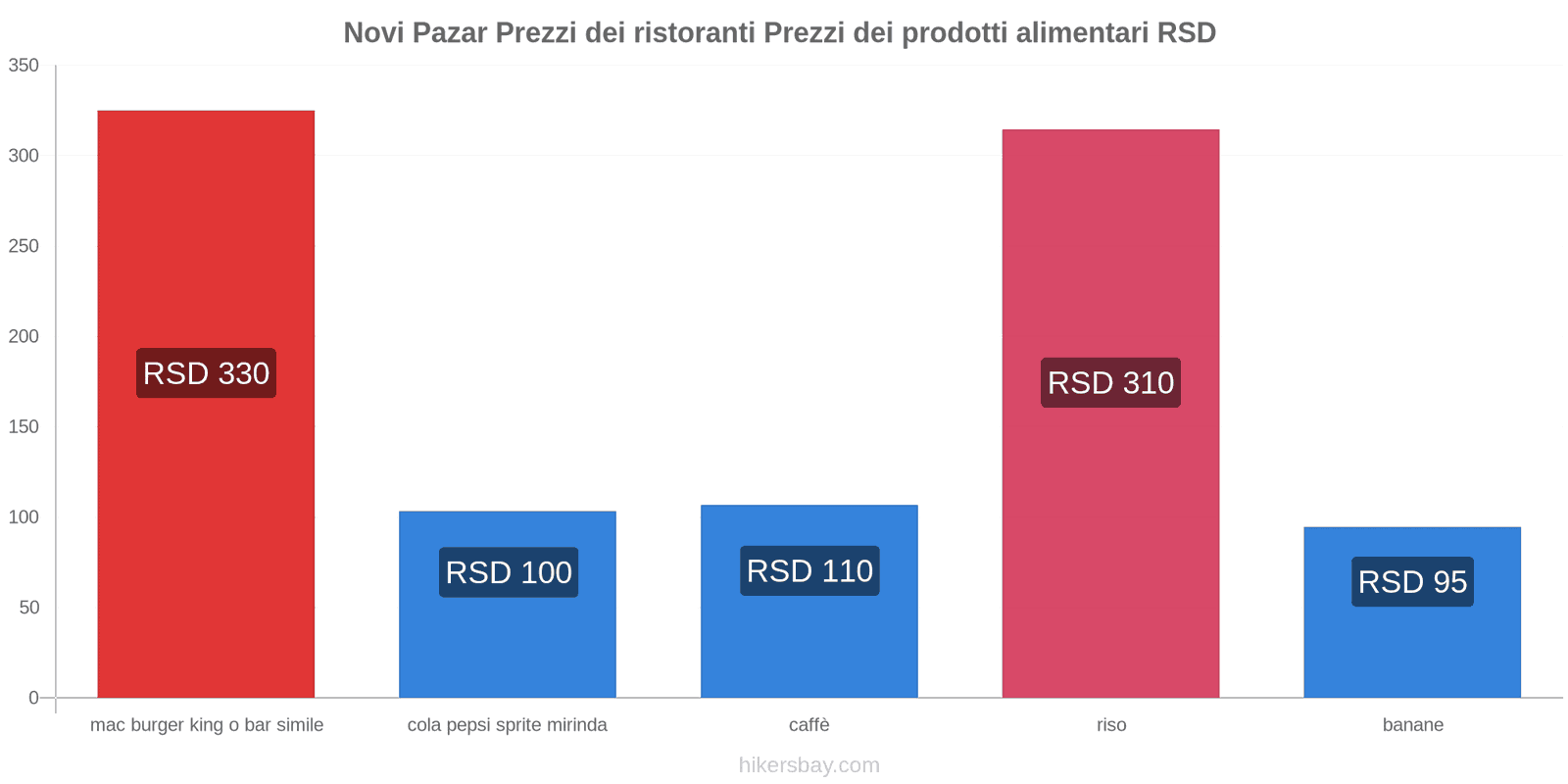 Novi Pazar Prezzi dei ristoranti Prezzi dei prodotti alimentari RSD

350
300
250
200
150
100
50
0

RSD 330
RSD 100
RSD 110
RSD 310
RSD 95

mac burger king o bar simile
cola pepsi sprite mirinda
caffè
riso
banane

hikersbay.com